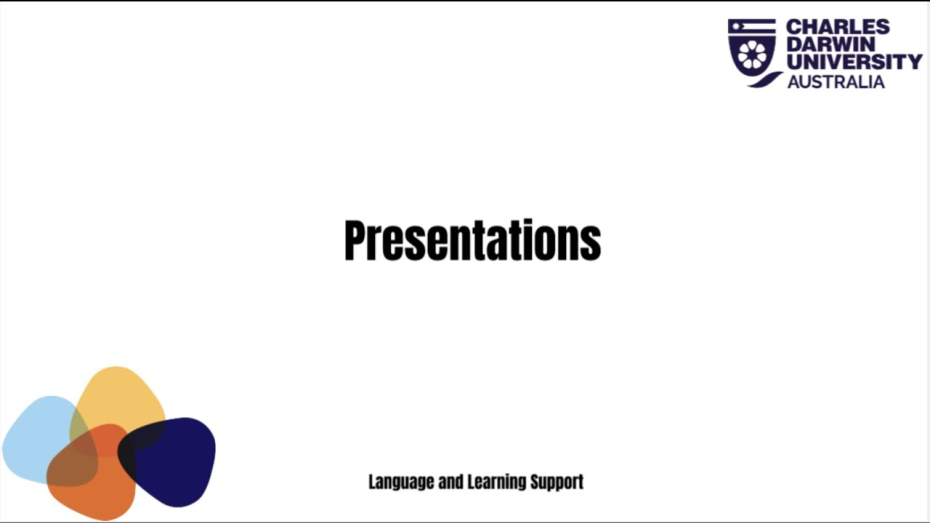 CHARLES DARWIN UNIVERSITY AUSTRALIA

Presentations

Language and Learning Support